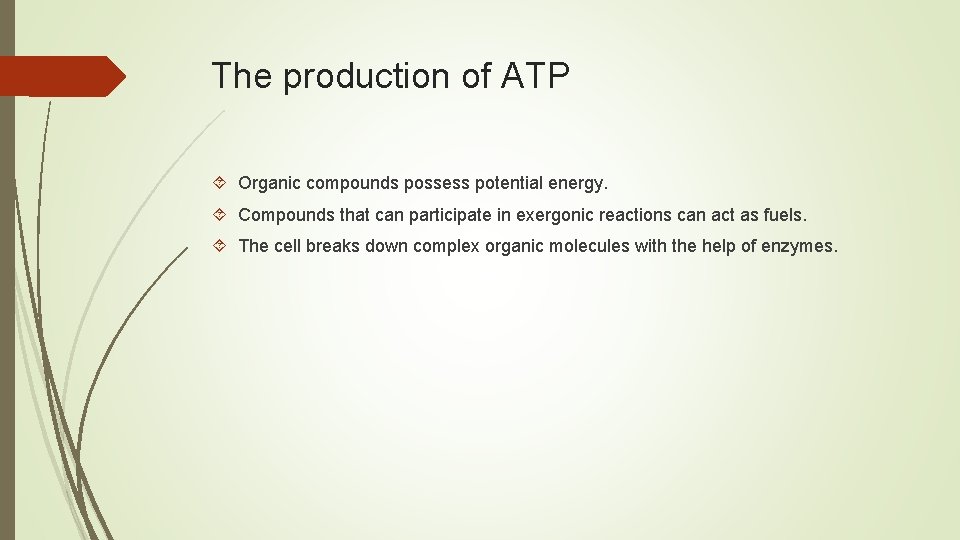 The production of ATP

Organic compounds possess potential energy.

Compounds that can participate in exergonic reactions can act as fuels.

The cell breaks down complex organic molecules with the help of enzymes.